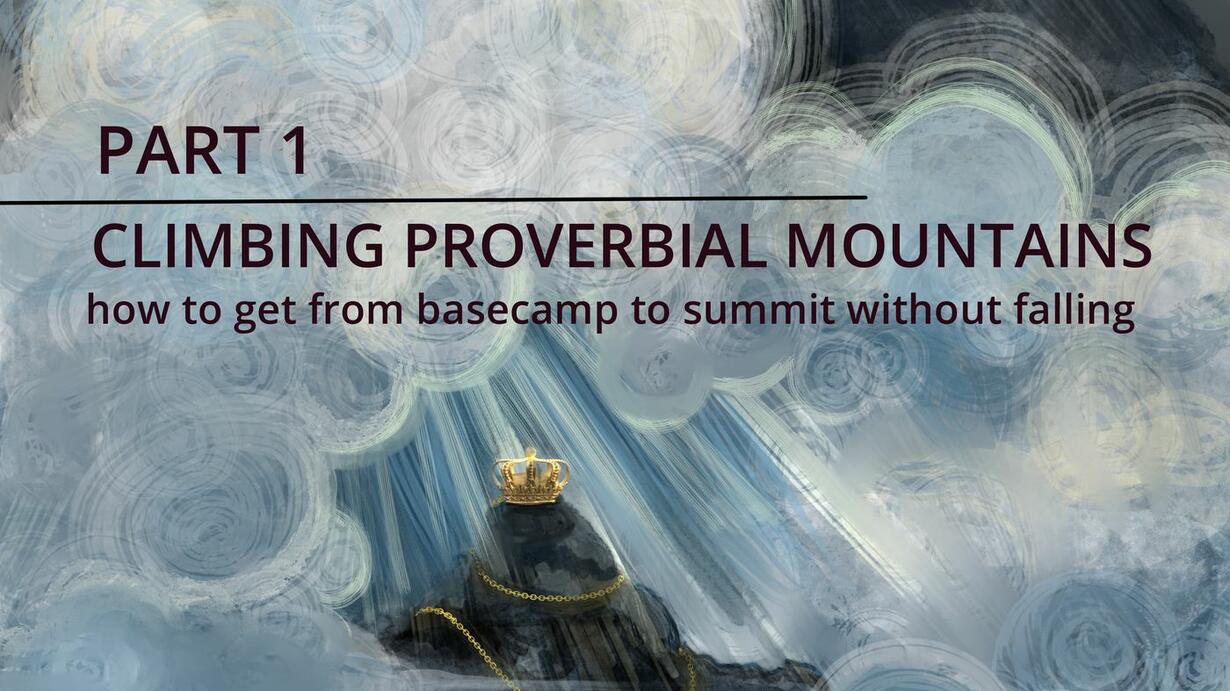 PART 1

CLIMBING PROVERBIAL MOUNTAINS
how to get from basecamp to summit without falling